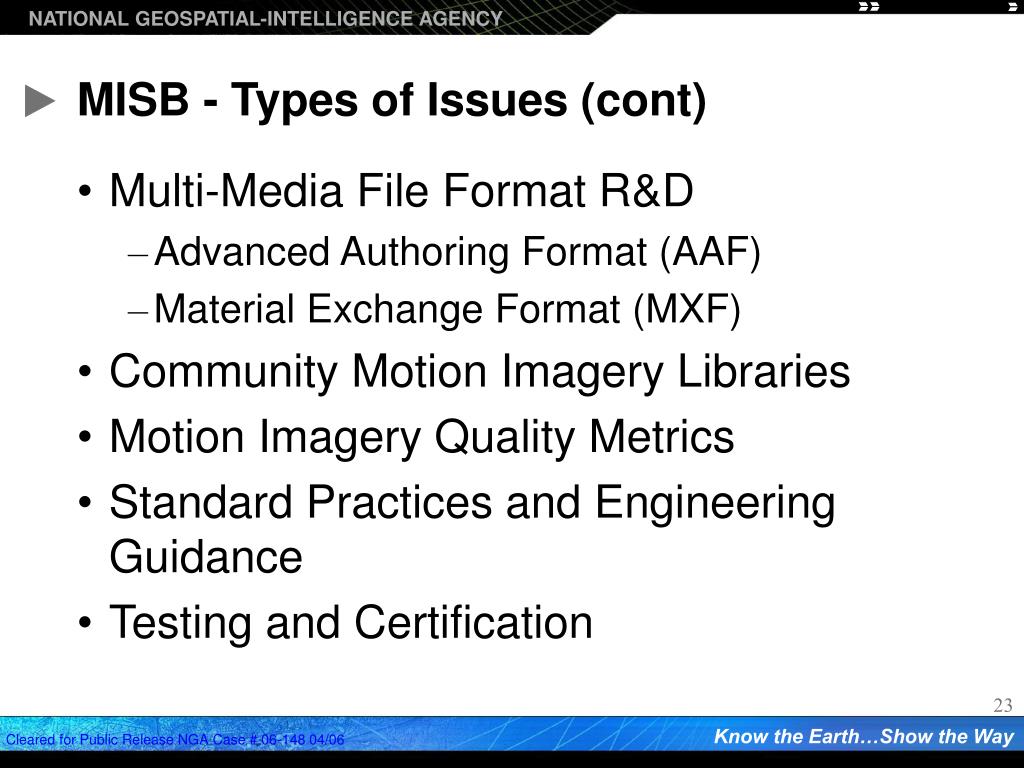 NATIONAL GEOSPATIAL-INTELLIGENCE AGENCY

MISB - Types of Issues (cont)

• Multi-Media File Format R&D
– Advanced Authoring Format (AAF)
– Material Exchange Format (MXF)
• Community Motion Imagery Libraries
• Motion Imagery Quality Metrics
• Standard Practices and Engineering Guidance
• Testing and Certification

23

Cleared for Public Release NGA Case # 06-148 04/06

Know the Earth…Show the Way